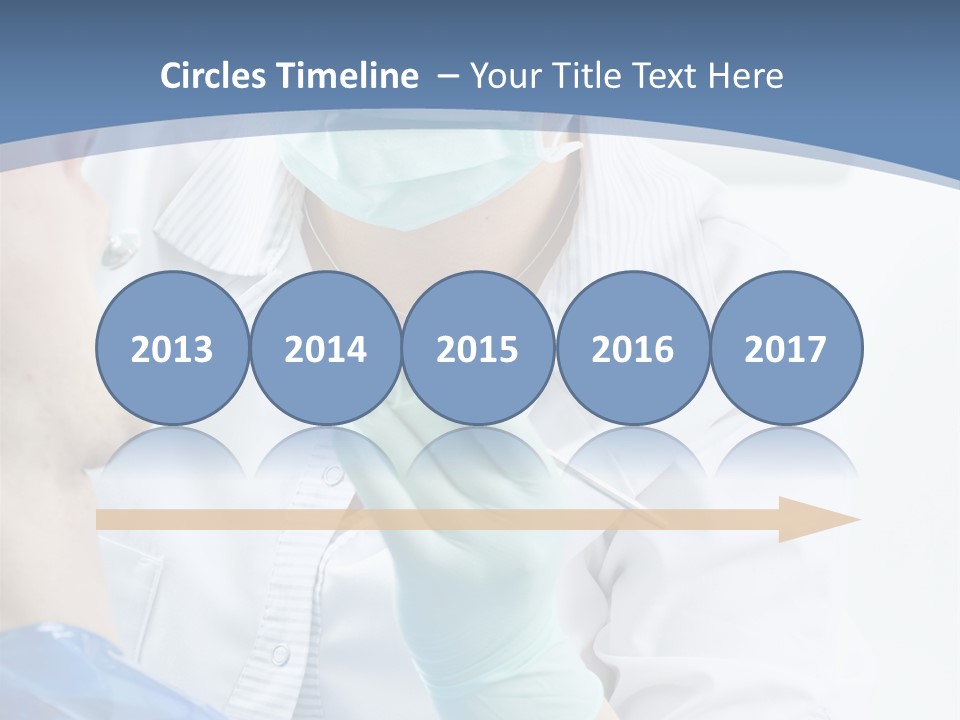 Circles Timeline – Your Title Text Here

2013

2014

2015

2016

2017